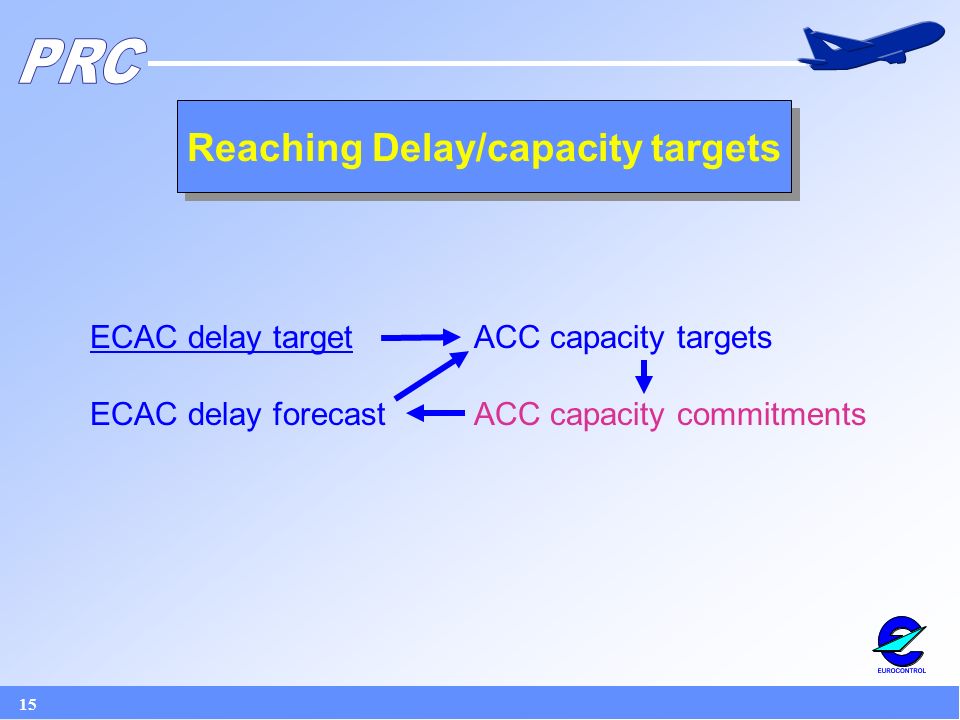 PRC

Reaching Delay/capacity targets

ECAC delay target ACC capacity targets

ECAC delay forecast ACC capacity commitments

EUROCONTROL

15